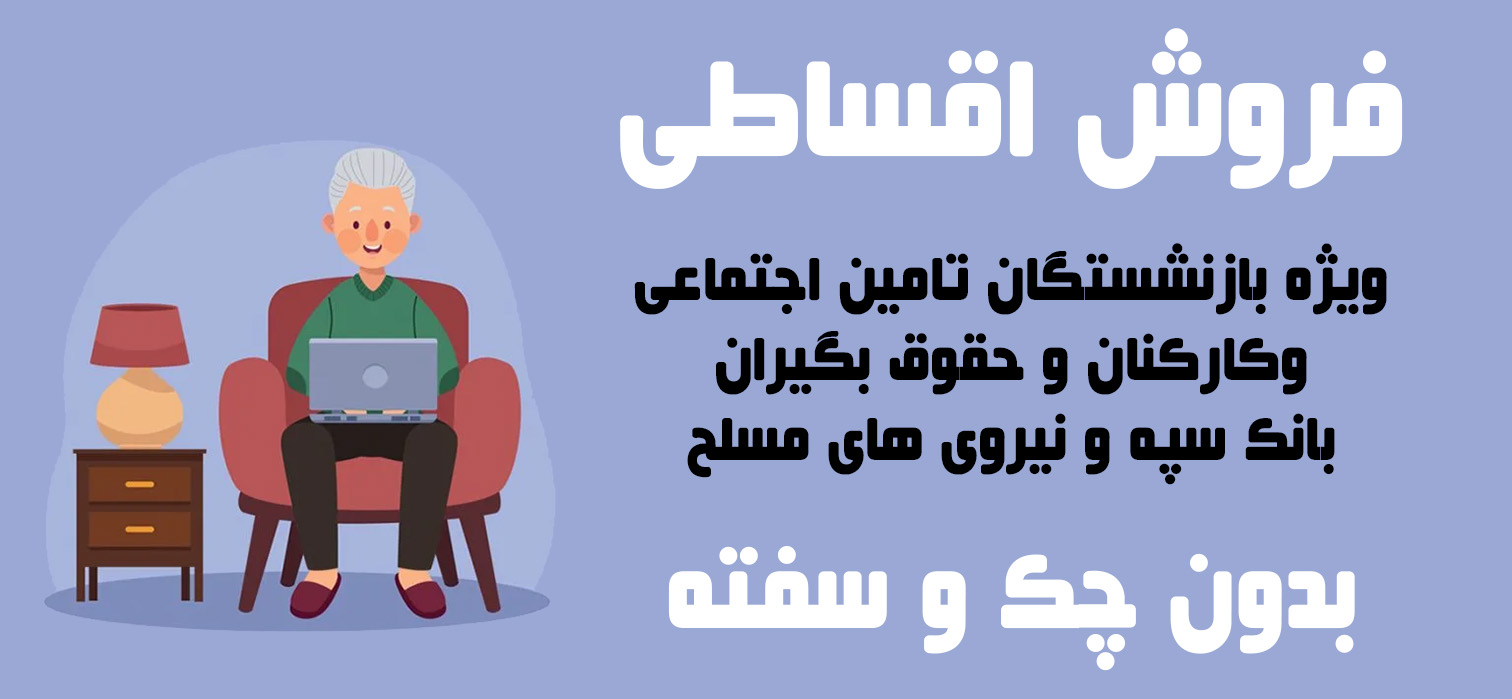 فروش اقساطی

ویژه بازنشستگان تامین اجتماعی
وکارکنان و حقوق بگیران
بانک سپه و نیروی های مسلح

بدون چک و سفته